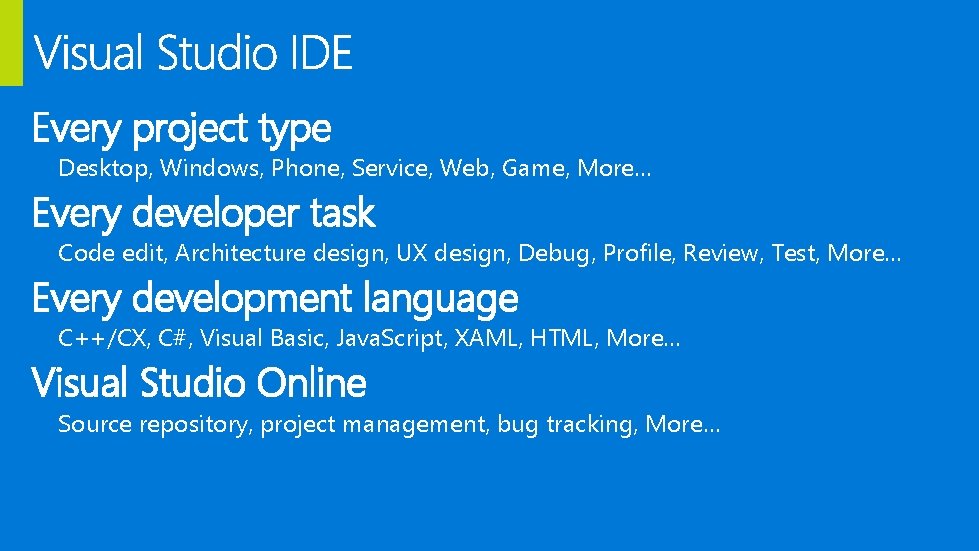 Visual Studio IDE

Every project type

Desktop, Windows, Phone, Service, Web, Game, More…

Every developer task

Code edit, Architecture design, UX design, Debug, Profile, Review, Test, More…

Every development language

C++/CX, C#, Visual Basic, JavaScript, XAML, HTML, More…

Visual Studio Online

Source repository, project management, bug tracking, More…